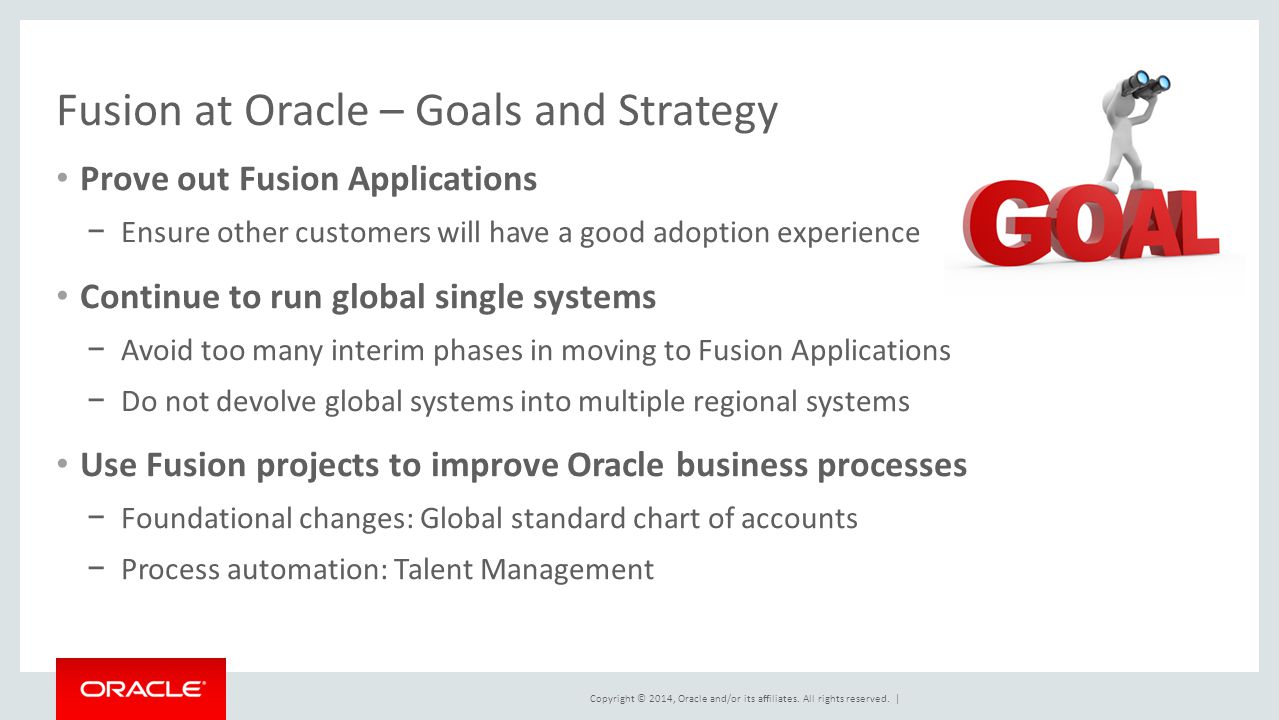 Fusion at Oracle – Goals and Strategy

• Prove out Fusion Applications
− Ensure other customers will have a good adoption experience

• Continue to run global single systems
− Avoid too many interim phases in moving to Fusion Applications
− Do not devolve global systems into multiple regional systems

• Use Fusion projects to improve Oracle business processes
− Foundational changes: Global standard chart of accounts
− Process automation: Talent Management

GOAL

ORACLE®

Copyright © 2014, Oracle and/or its affiliates. All rights reserved. |